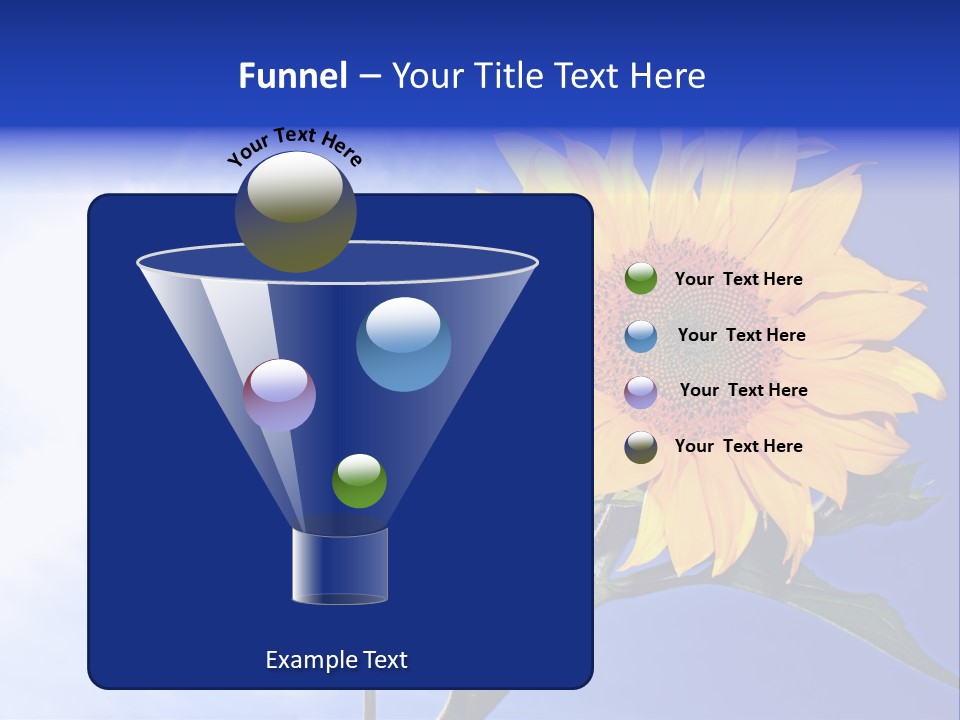 Funnel – Your Title Text Here

Your Text Here

Example Text

Your Text Here

Your Text Here

Your Text Here

Your Text Here